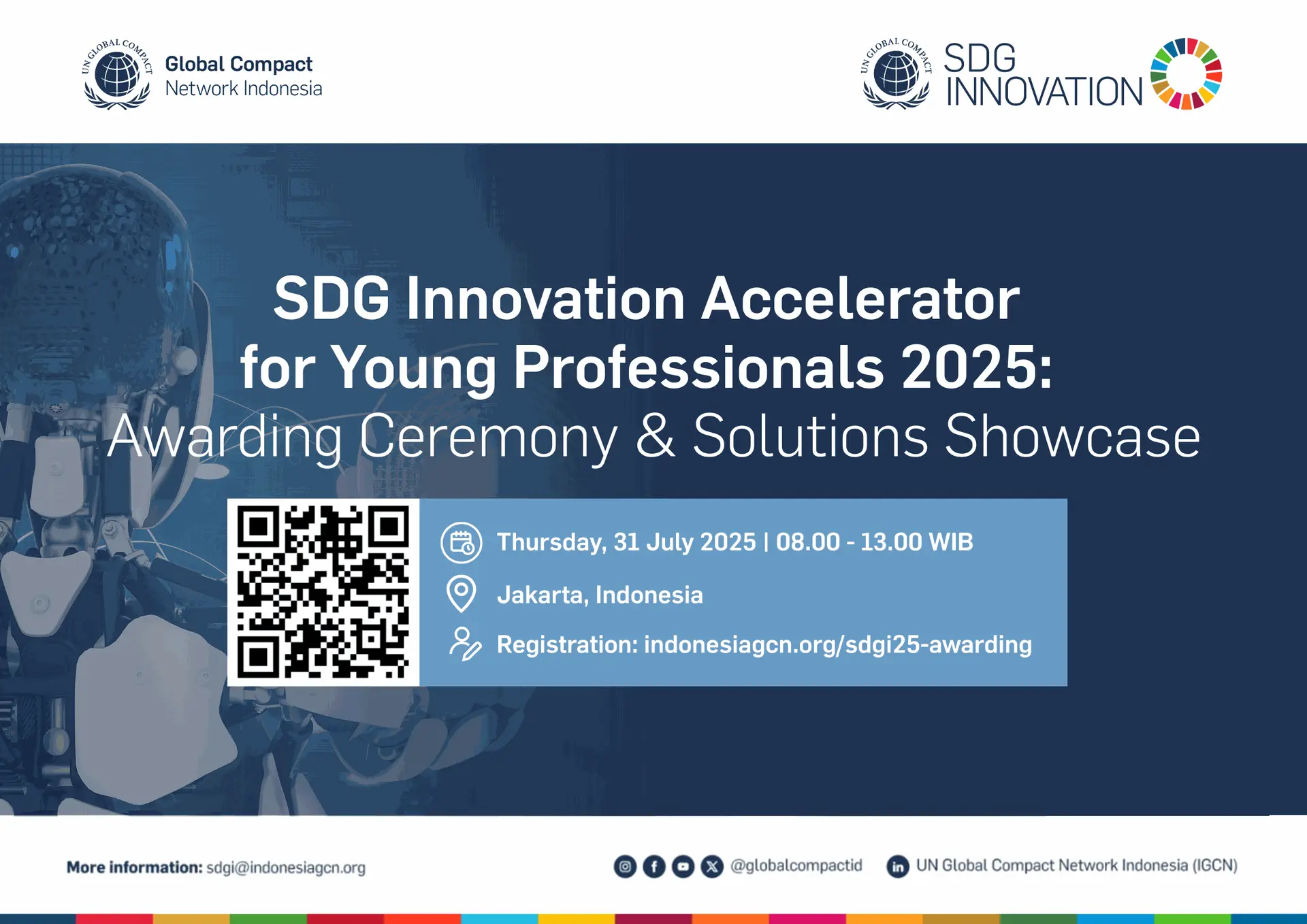 UN GLOBAL COMPACT
Global Compact
Network Indonesia

UN GLOBAL COMPACT
SDG
INNOVATION

SDG Innovation Accelerator for Young Professionals 2025:
Awarding Ceremony & Solutions Showcase

Thursday, 31 July 2025 | 08.00 - 13.00 WIB

Jakarta, Indonesia

Registration: indonesiagcn.org/sdgi25-awarding

More information: sdgi@indonesiagcn.org

@globalcompactid

UN Global Compact Network Indonesia (IGCN)